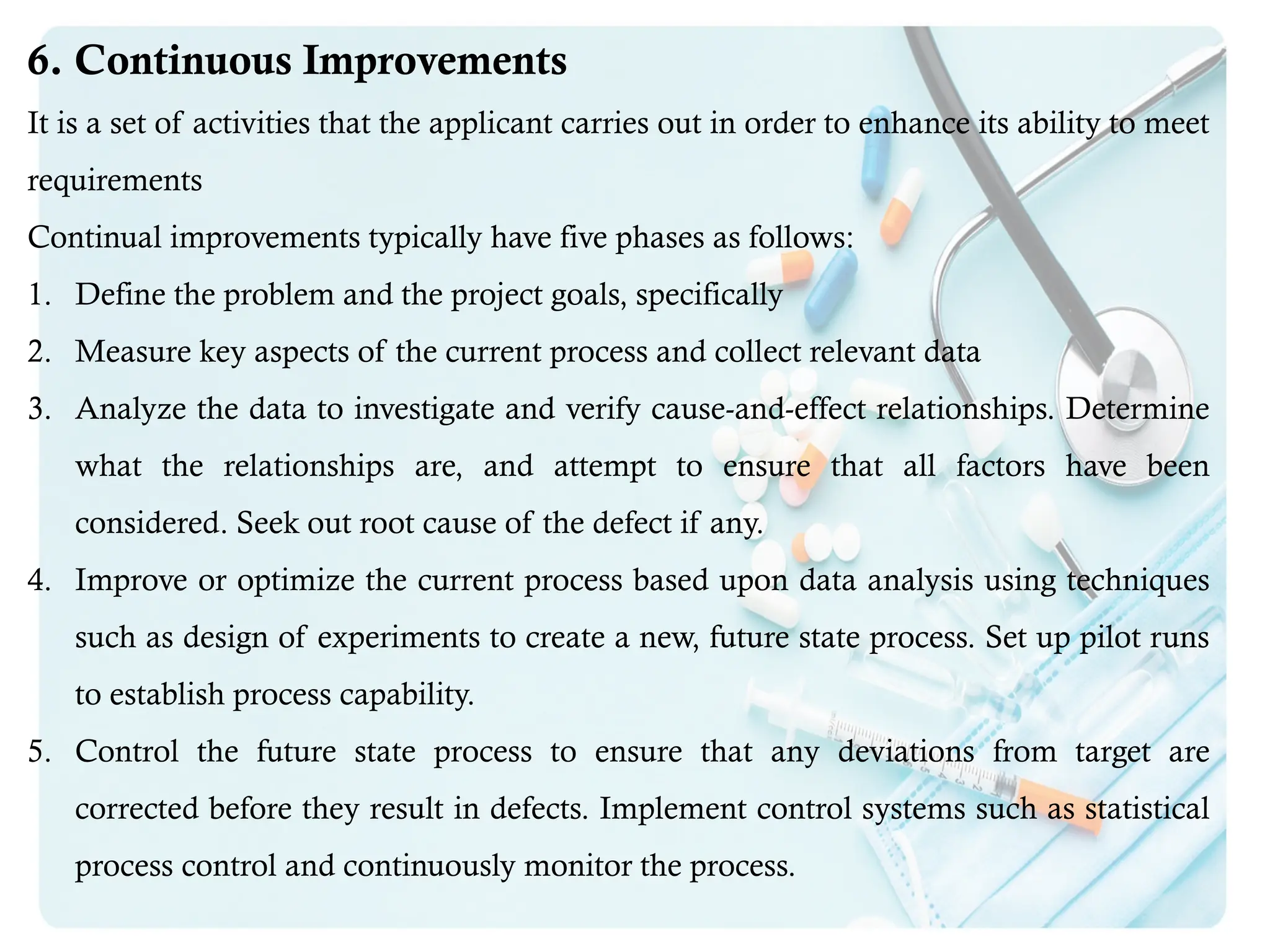 6. Continuous Improvements

It is a set of activities that the applicant carries out in order to enhance its ability to meet requirements

Continual improvements typically have five phases as follows:

1. Define the problem and the project goals, specifically
2. Measure key aspects of the current process and collect relevant data
3. Analyze the data to investigate and verify cause-and-effect relationships. Determine what the relationships are, and attempt to ensure that all factors have been considered. Seek out root cause of the defect if any.
4. Improve or optimize the current process based upon data analysis using techniques such as design of experiments to create a new, future state process. Set up pilot runs to establish process capability.
5. Control the future state process to ensure that any deviations from target are corrected before they result in defects. Implement control systems such as statistical process control and continuously monitor the process.